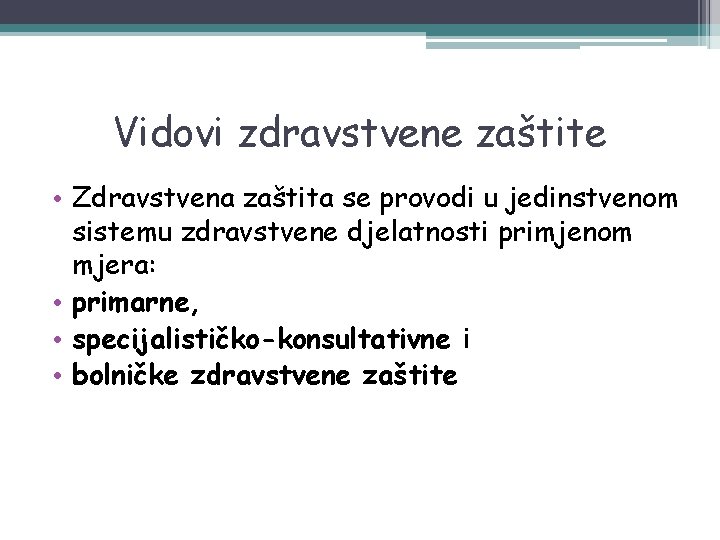 Vidovi zdravstvene zaštite

• Zdravstvena zaštita se provodi u jedinstvenom sistemu zdravstvene djelatnosti primjenom mjera:
• primarne,
• specijalističko-konsultativne i
• bolničke zdravstvene zaštite